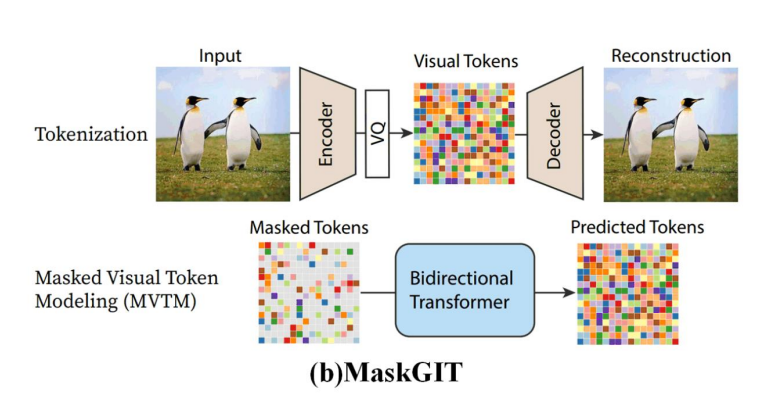 Input

Visual Tokens

Reconstruction

Tokenization

Encoder

VQ

Decoder

Masked Tokens

Predicted Tokens

Masked Visual Token Modeling (MVTM)

Bidirectional Transformer

(b)MaskGIT